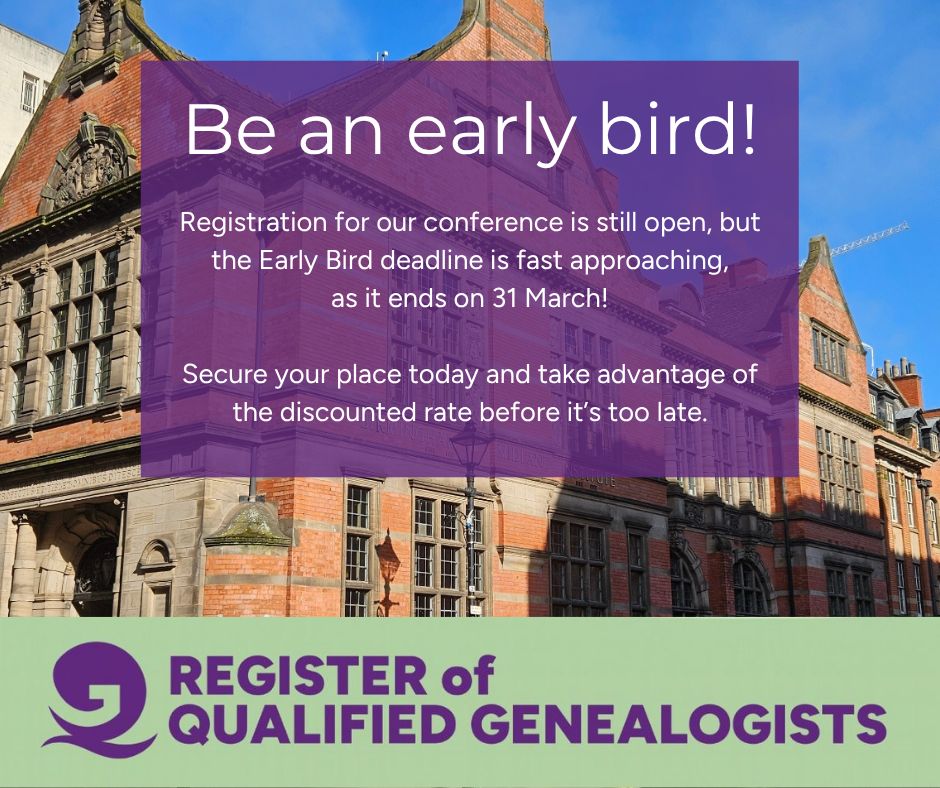 Be an early bird!

Registration for our conference is still open, but the Early Bird deadline is fast approaching, as it ends on 31 March!

Secure your place today and take advantage of the discounted rate before it's too late.

REGISTER of QUALIFIED GENEALOGISTS